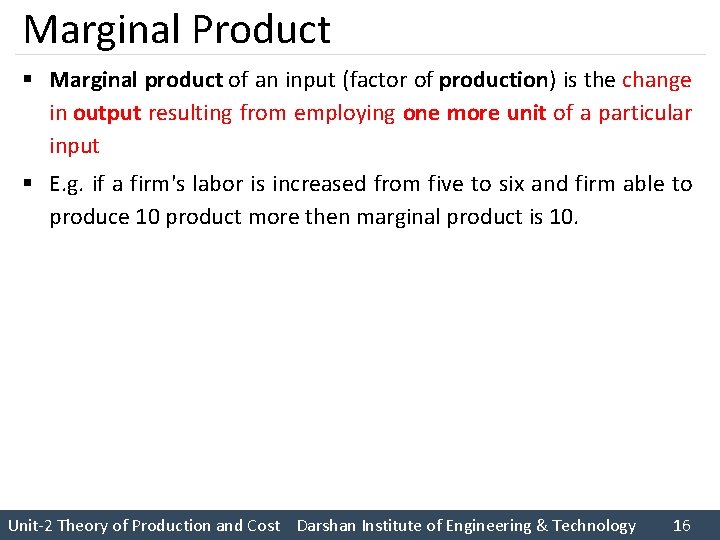 Marginal Product

▪ Marginal product of an input (factor of production) is the change in output resulting from employing one more unit of a particular input

▪ E.g. if a firm's labor is increased from five to six and firm able to produce 10 product more then marginal product is 10.

Unit-2 Theory of Production and Cost Darshan Institute of Engineering & Technology 16